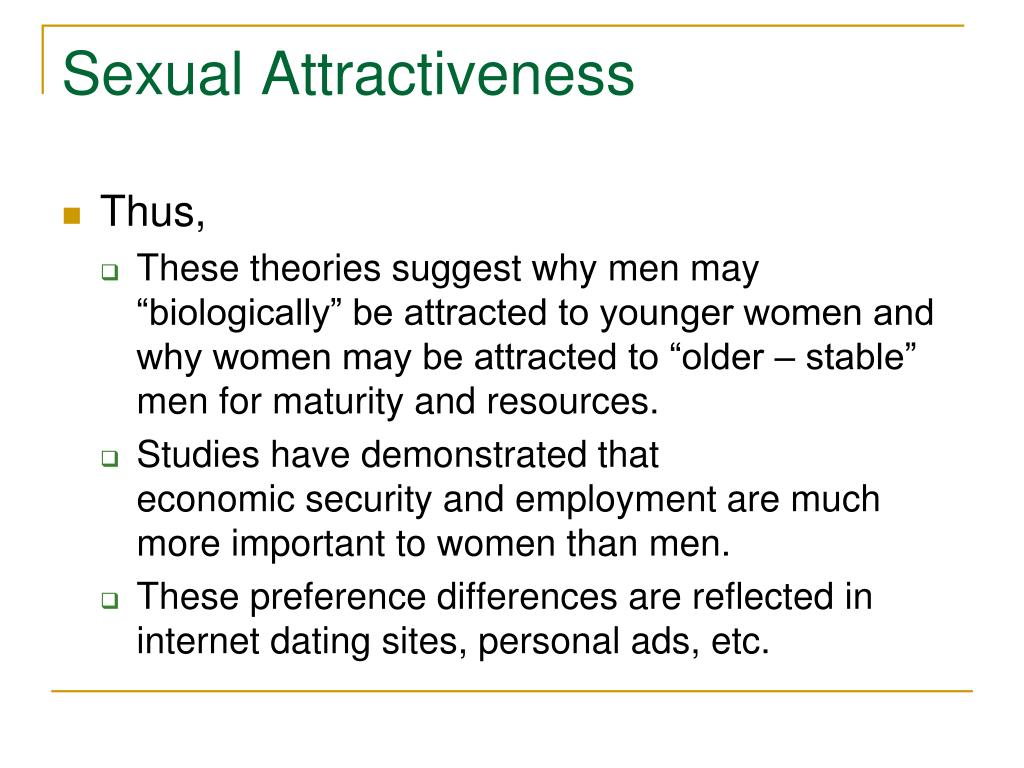 Sexual Attractiveness

Thus,

These theories suggest why men may “biologically” be attracted to younger women and why women may be attracted to “older – stable” men for maturity and resources.

Studies have demonstrated that economic security and employment are much more important to women than men.

These preference differences are reflected in internet dating sites, personal ads, etc.